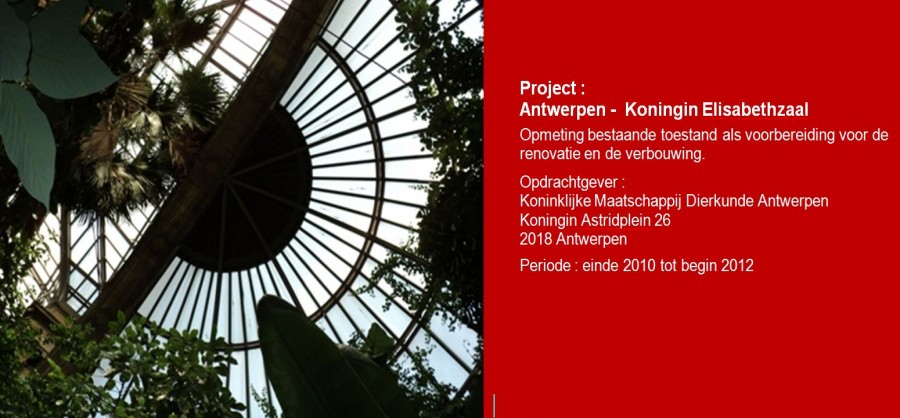 Project :
Antwerpen - Koningin Elisabethzaal

Opmeting bestaande toestand als voorbereiding voor de renovatie en de verbouwing.

Opdrachtgever :
Koninklijke Maatschappij Dierkunde Antwerpen
Koningin Astridplein 26
2018 Antwerpen

Periode : einde 2010 tot begin 2012